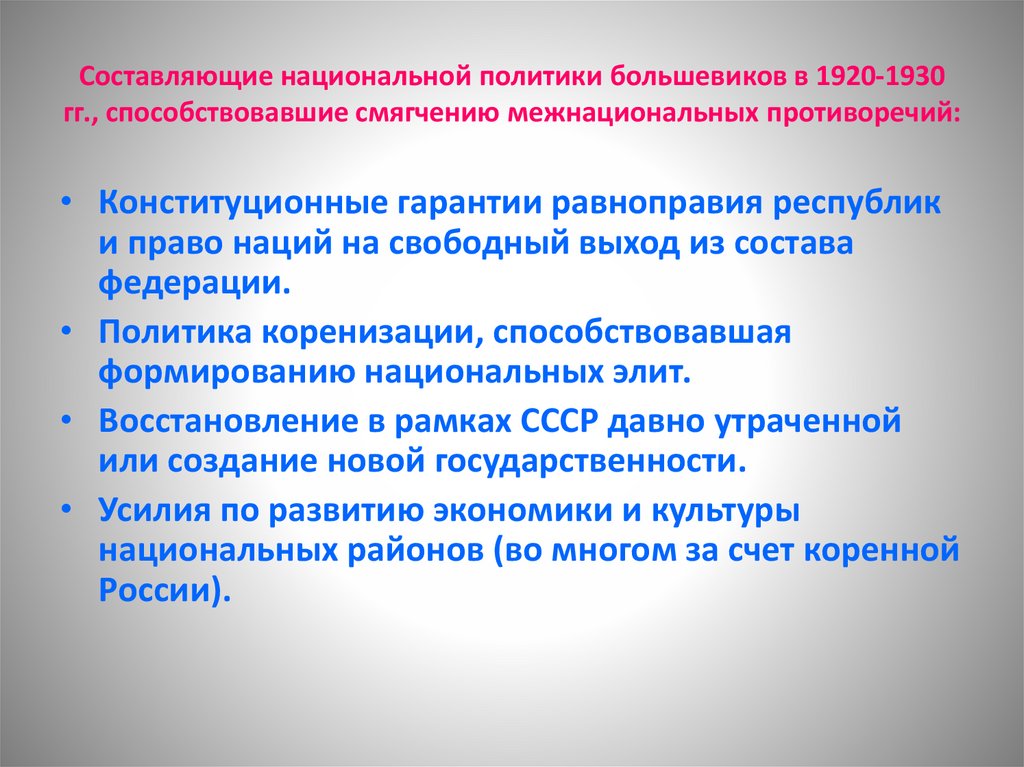 Составляющие национальной политики большевиков в 1920-1930 гг., способствовавшие смягчению межнациональных противоречий:

• Конституционные гарантии равноправия республик и право наций на свободный выход из состава федерации.
• Политика коренизации, способствовавшая формированию национальных элит.
• Восстановление в рамках СССР давно утраченной или создание новой государственности.
• Усилия по развитию экономики и культуры национальных районов (во многом за счет коренной России).